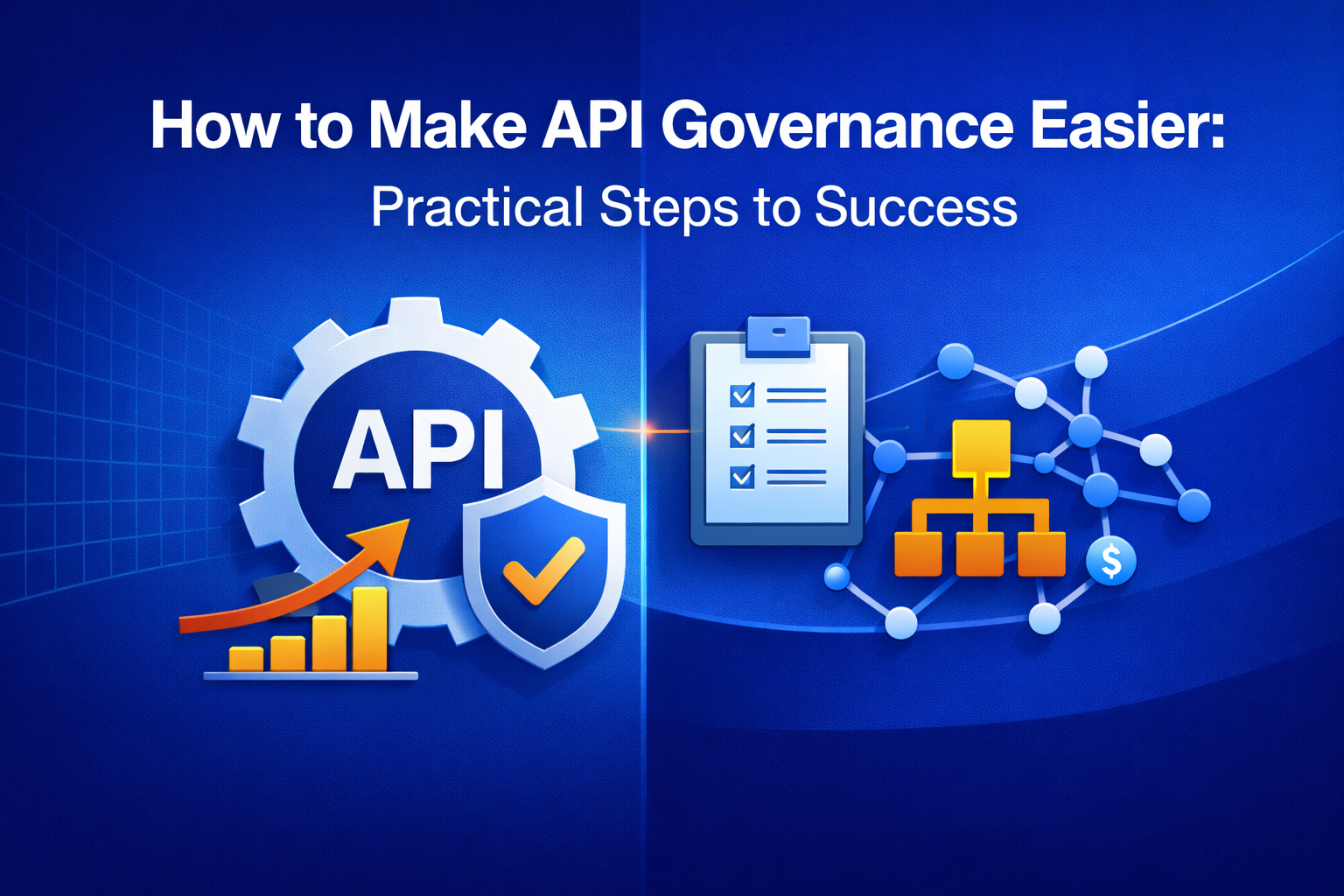 How to Make API Governance Easier:
Practical Steps to Success

API

$